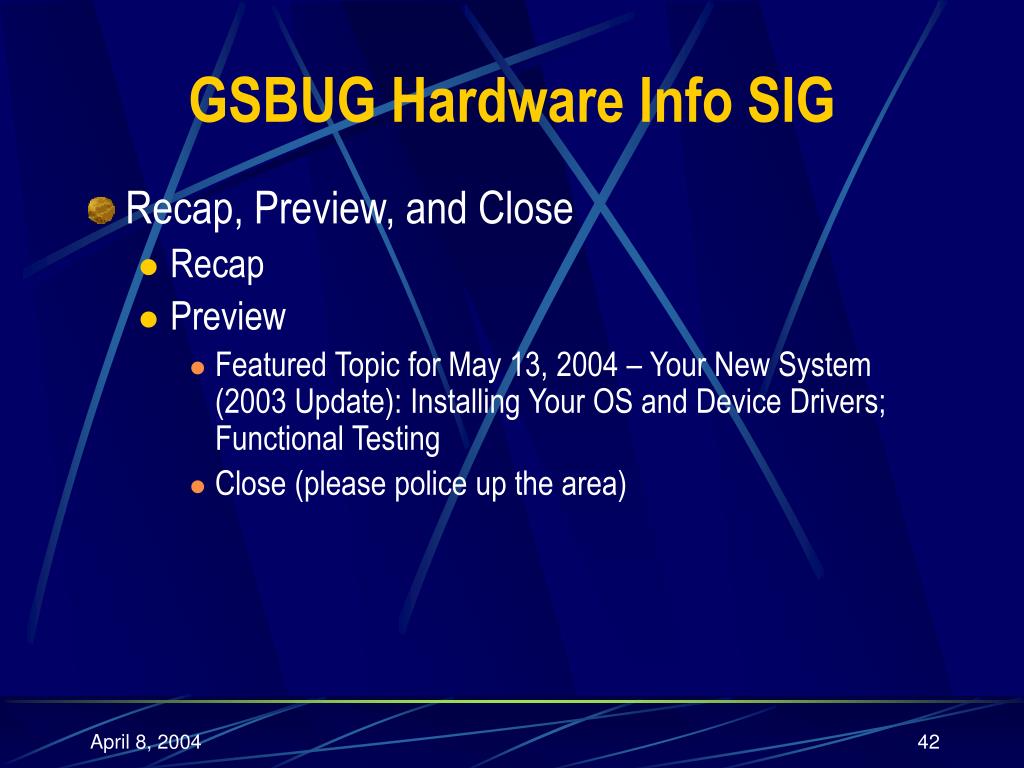 GSBUG Hardware Info SIG

Recap, Preview, and Close

Recap

Preview

Featured Topic for May 13, 2004 – Your New System (2003 Update): Installing Your OS and Device Drivers; Functional Testing

Close (please police up the area)

April 8, 2004

42